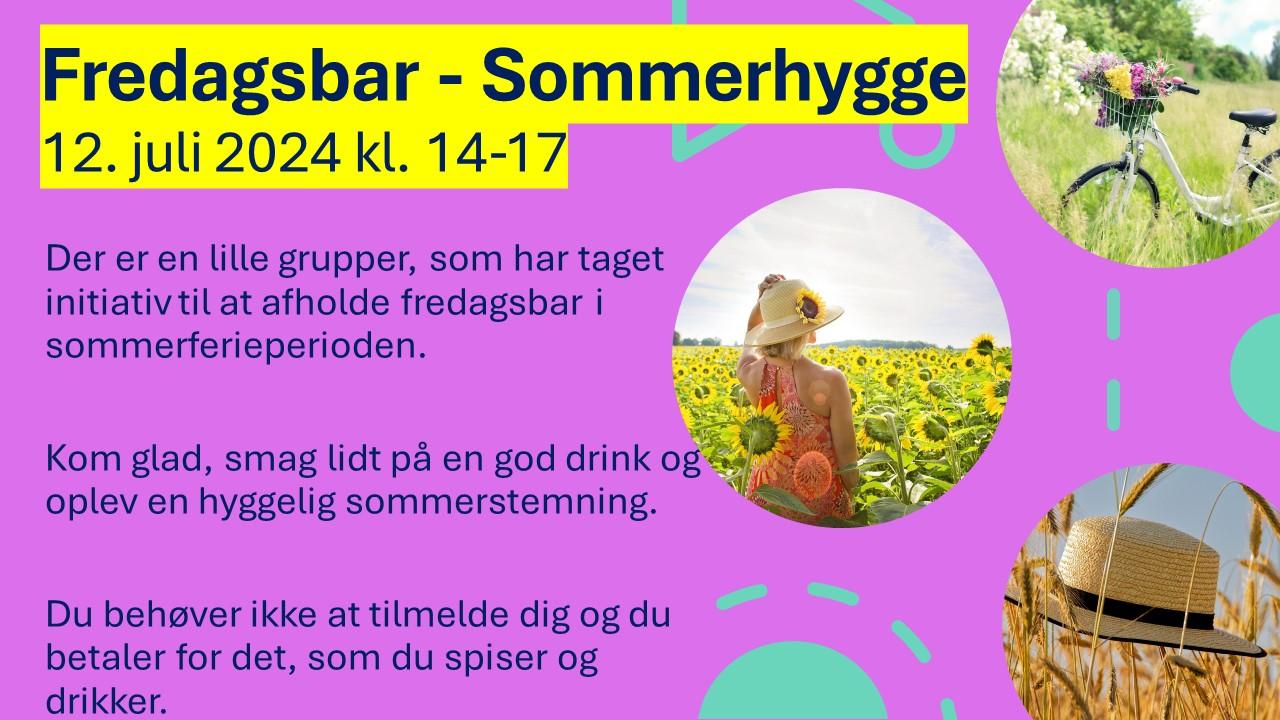 Fredagsbar - Sommerhygge
12. juli 2024 kl. 14-17

Der er en lille grupper, som har taget initiativ til at afholde fredagsbar i sommerferieperioden.

Kom glad, smag lidt på en god drink og oplev en hyggelig sommerstemning.

Du behøver ikke at tilmelde dig og du betaler for det, som du spiser og drikker.